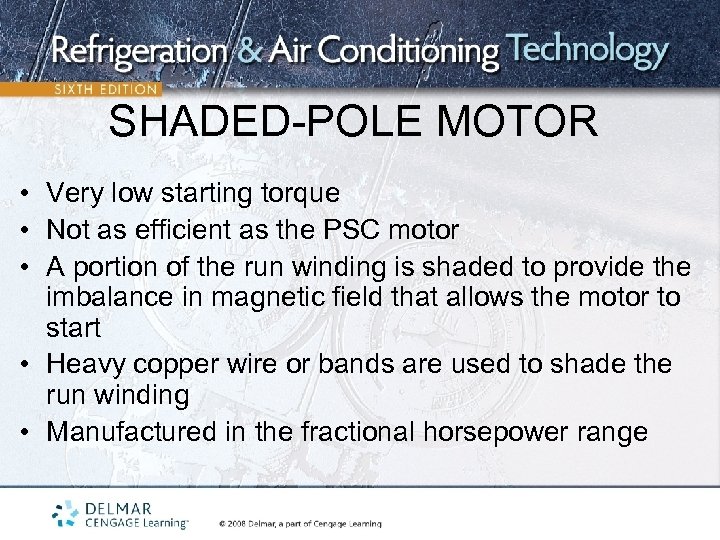 Refrigeration & Air Conditioning Technology
SIXTH EDITION

SHADED-POLE MOTOR

• Very low starting torque
• Not as efficient as the PSC motor
• A portion of the run winding is shaded to provide the imbalance in magnetic field that allows the motor to start
• Heavy copper wire or bands are used to shade the run winding
• Manufactured in the fractional horsepower range

DELMAR
CENGAGE Learning™

© 2008 Delmar, a part of Cengage Learning